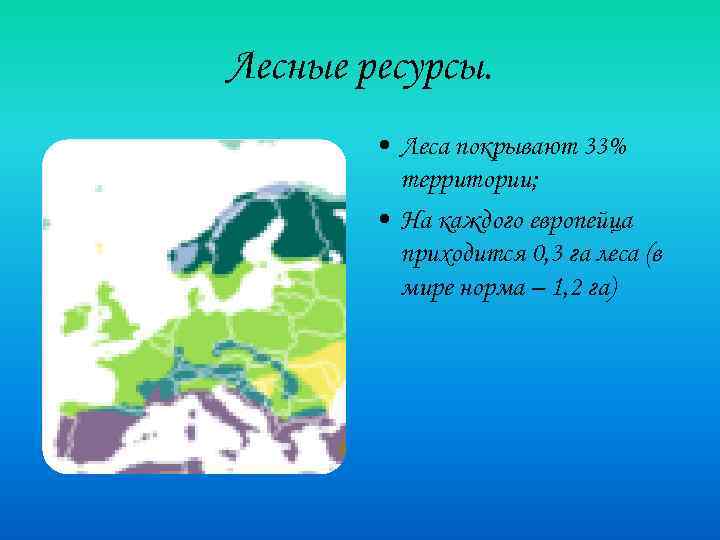 Лесные ресурсы.

• Леса покрывают 33% территории;
• На каждого европейца приходится 0,3 га леса (в мире норма – 1,2 га)